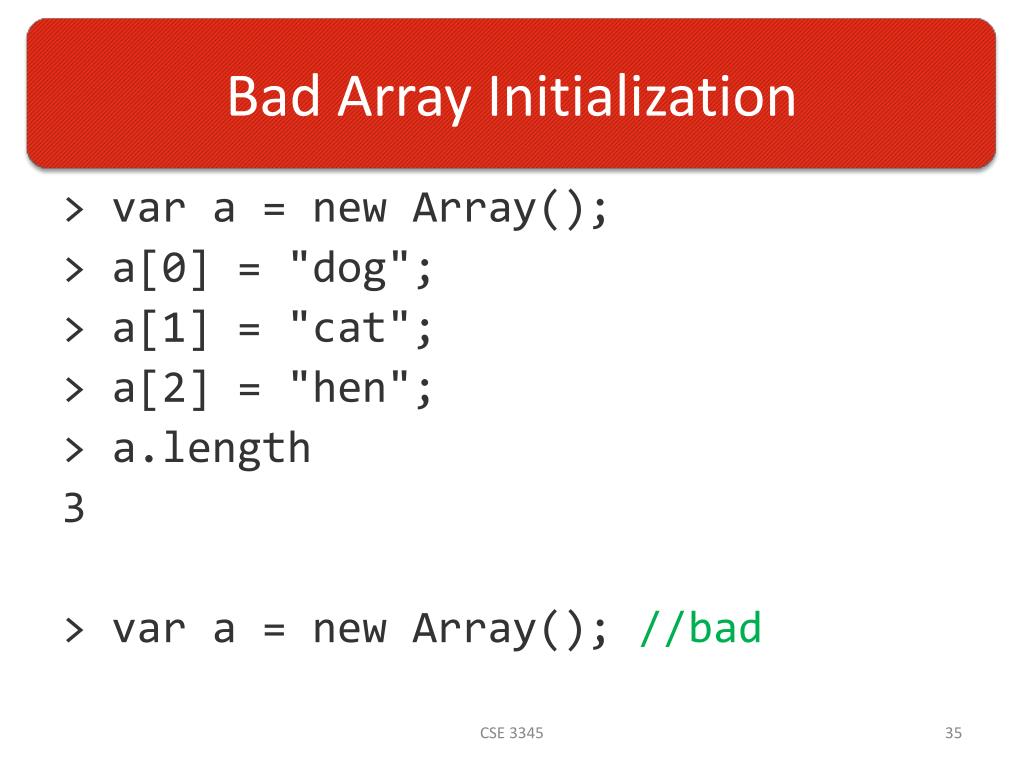 Bad Array Initialization

> var a = new Array();
> a[0] = "dog";
> a[1] = "cat";
> a[2] = "hen";
> a.length
3

> var a = new Array(); //bad

CSE 3345

35